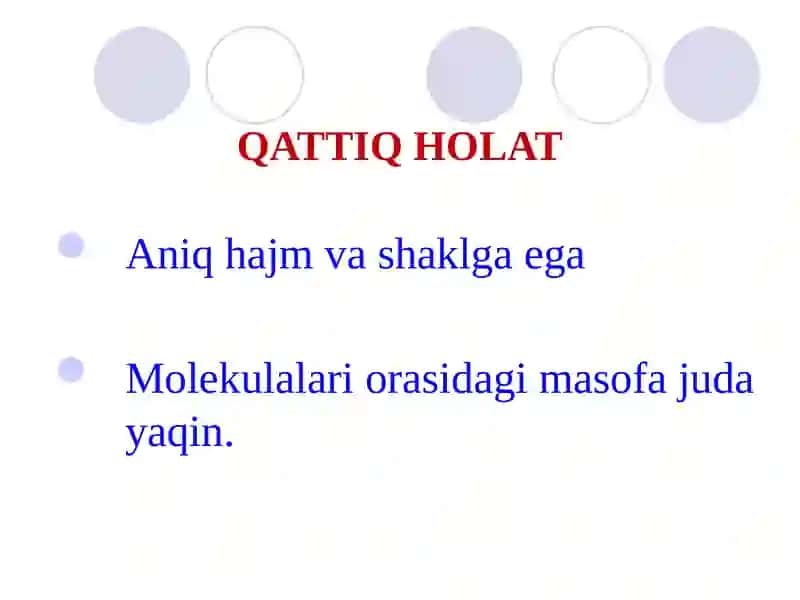 QATTIQ HOLAT

Aniq hajm va shaklga ega

Molekulalari orasidagi masofa juda yaqin.